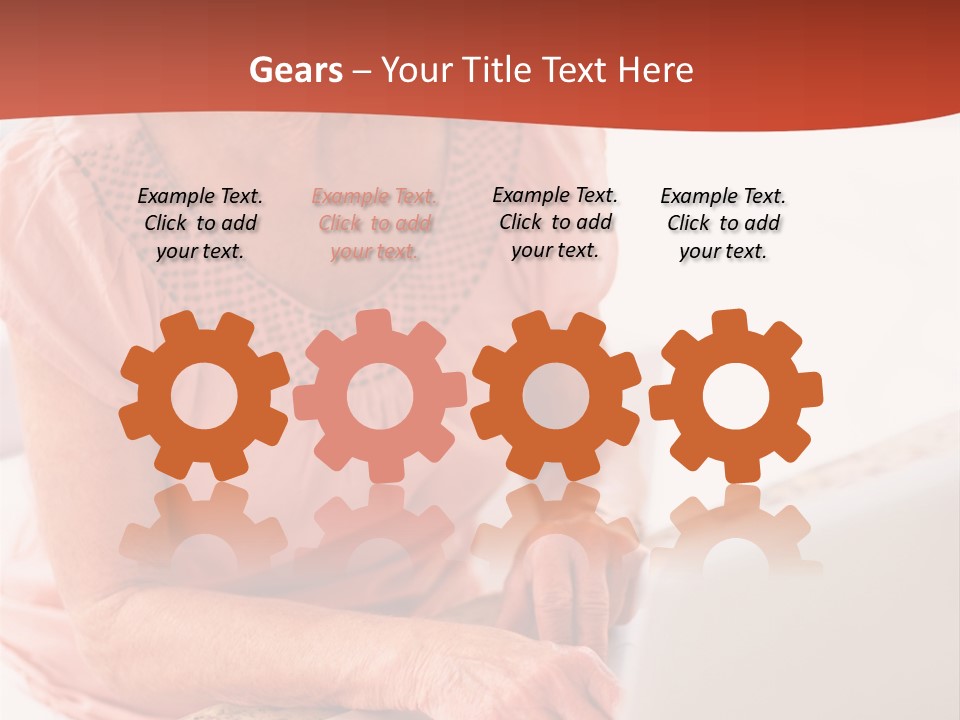 Gears – Your Title Text Here

Example Text. Click to add your text.

Example Text. Click to add your text.

Example Text. Click to add your text.

Example Text. Click to add your text.